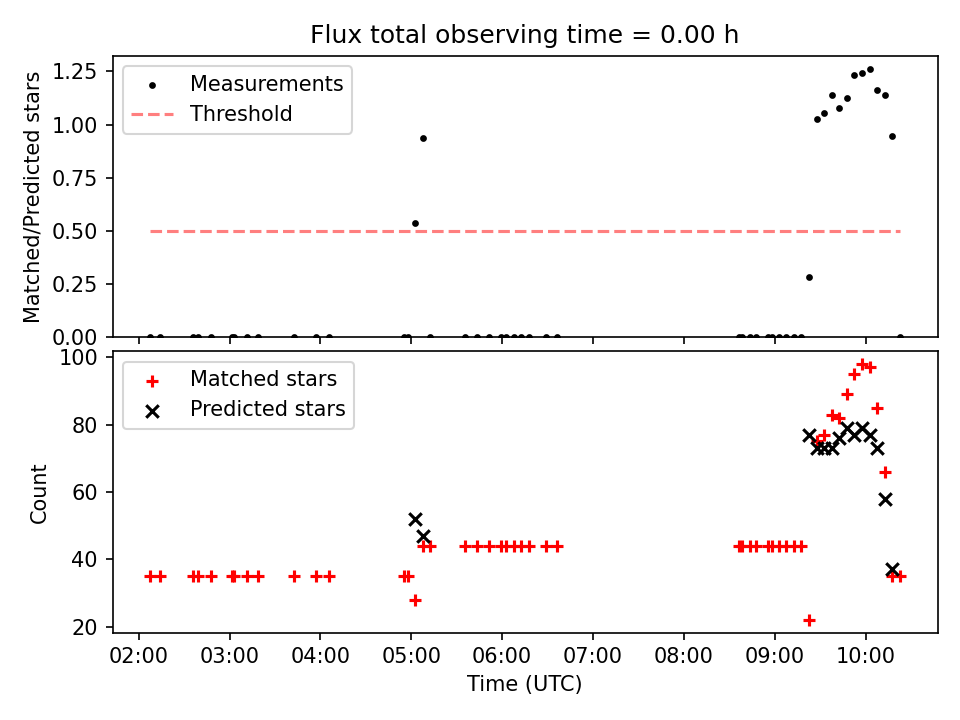 Flux total observing time = 0.00 h

Measurements
Threshold

Matched/Predicted stars

1.25
1.00
0.75
0.50
0.25
0.00

Matched stars
Predicted stars

Count

100
80
60
40
20

02:00 03:00 04:00 05:00 06:00 07:00 08:00 09:00 10:00

Time (UTC)